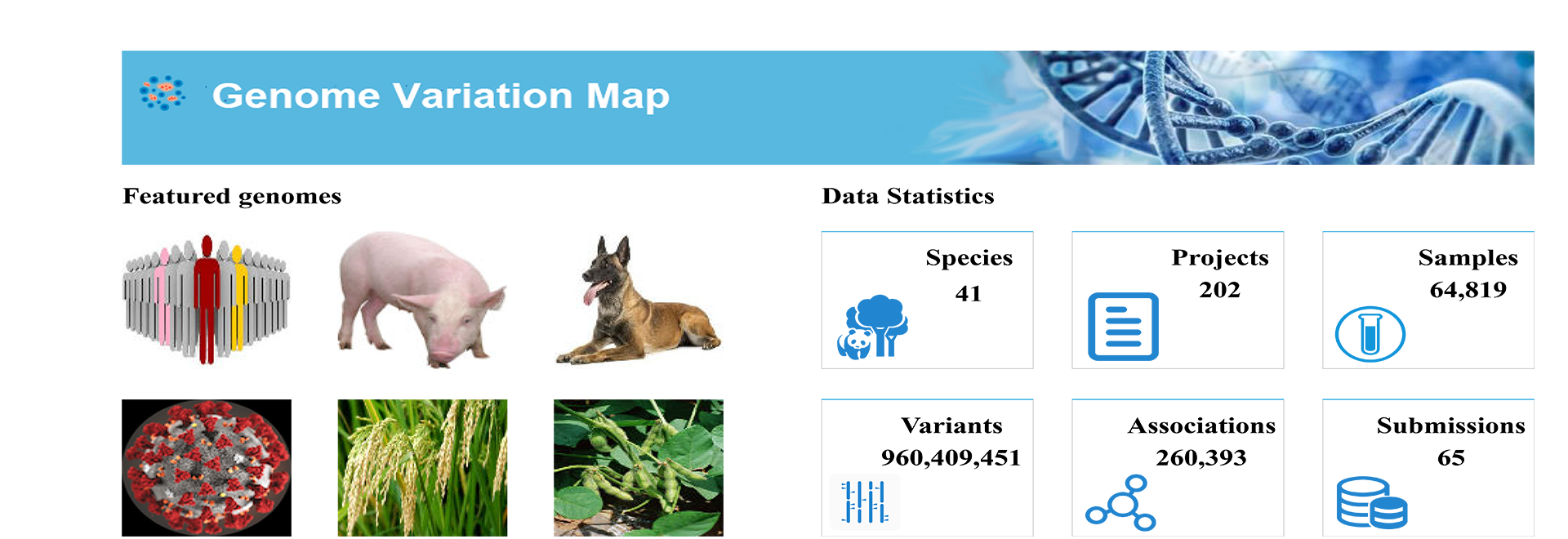 Genome Variation Map

Featured genomes

Data Statistics

Species
41

Projects
202

Samples
64,819

Variants
960,409,451

Associations
260,393

Submissions
65